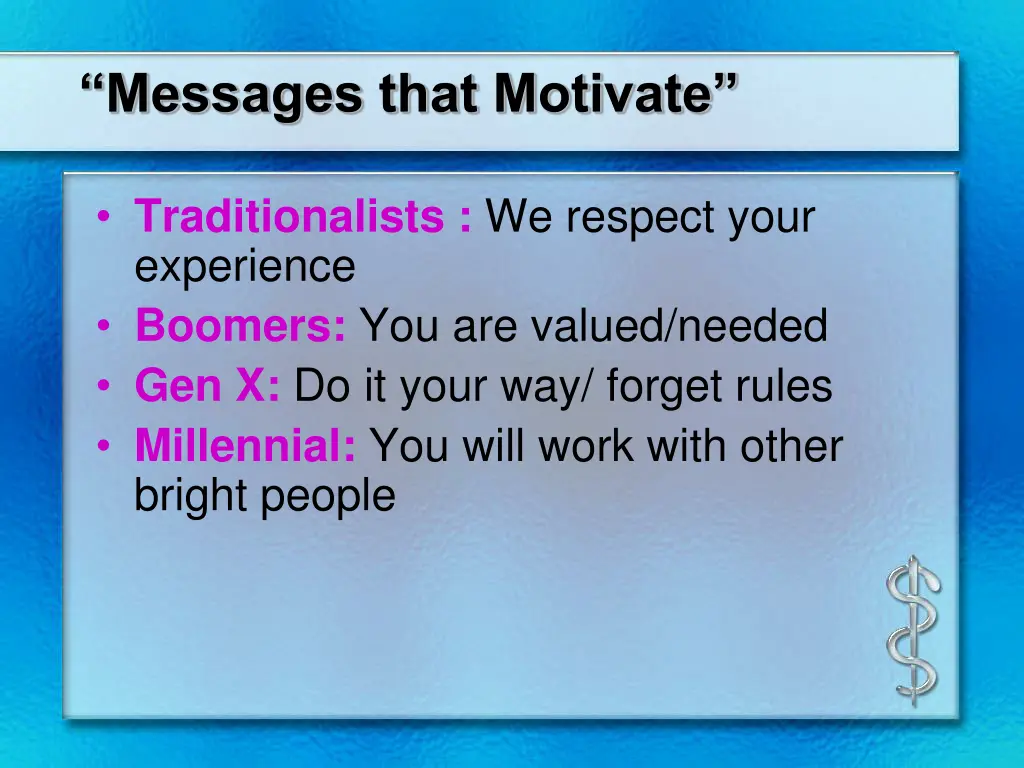 “Messages that Motivate”

• Traditionalists : We respect your experience
• Boomers: You are valued/needed
• Gen X: Do it your way/ forget rules
• Millennial: You will work with other bright people